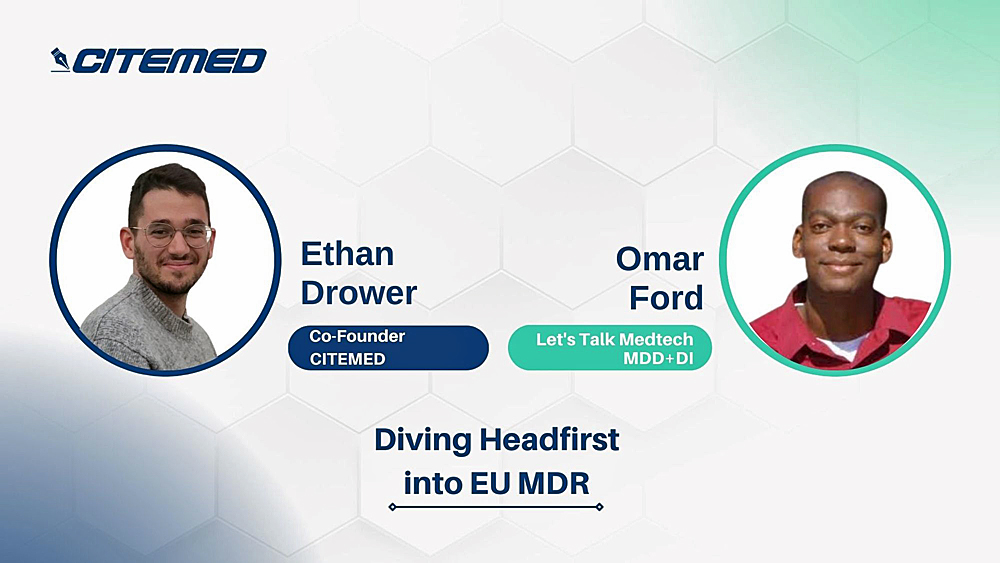 CITEMED

Ethan Drower

Co-Founder
CITEMED

Omar Ford

Let's Talk Medtech
MDD+DI

Diving Headfirst into EU MDR